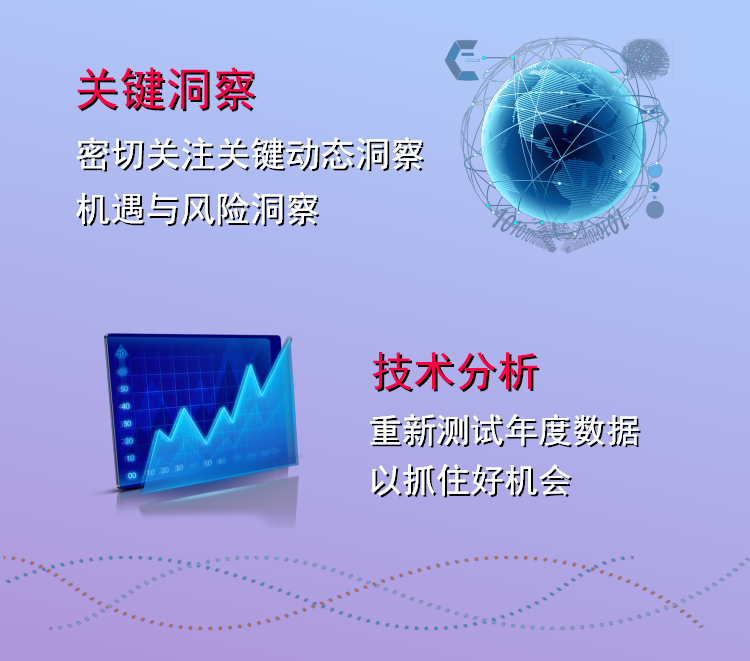 关键洞察

密切关注关键动态洞察
机遇与风险洞察

技术分析

重新测试年度数据
以抓住好机会